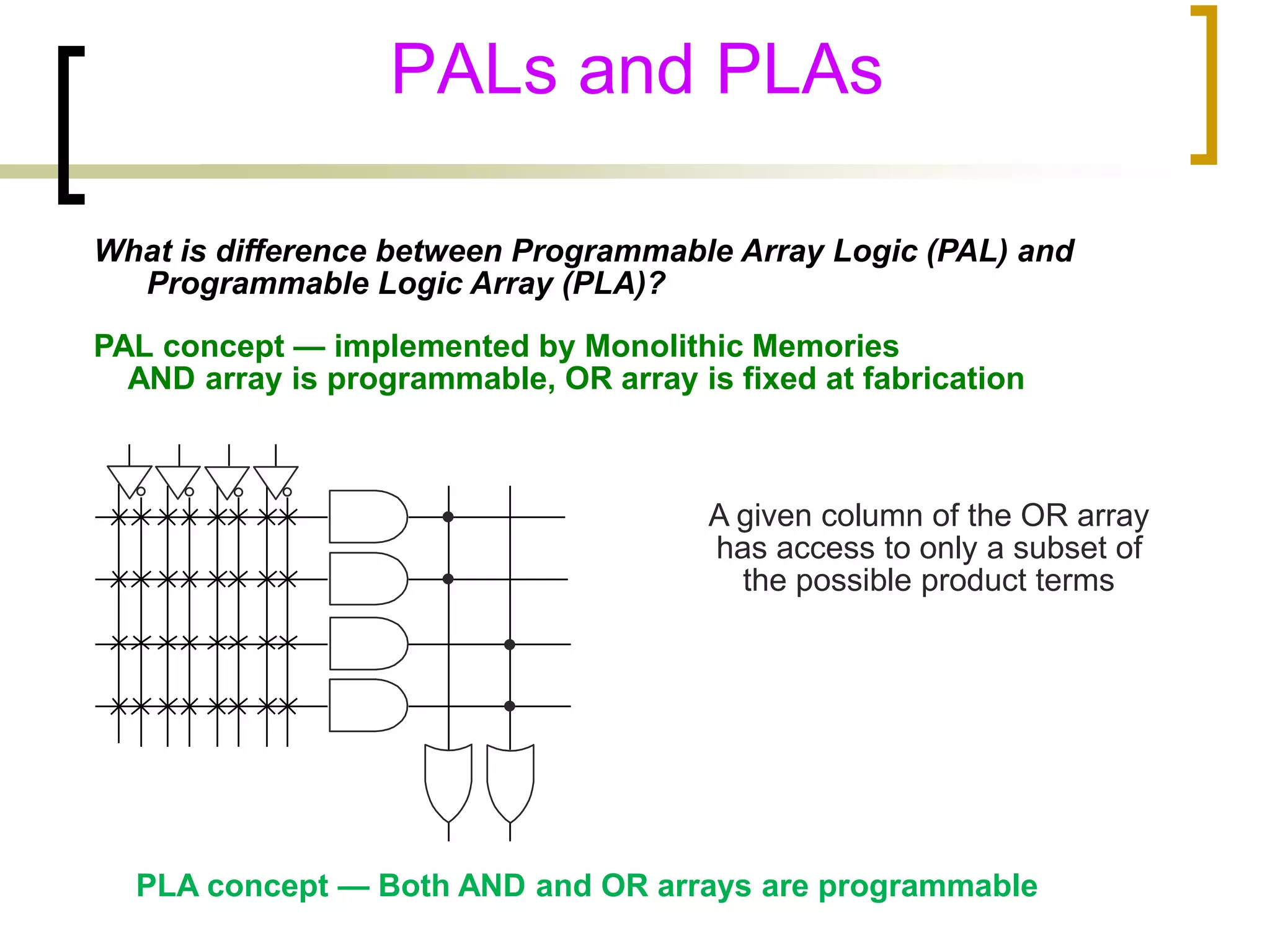 PALs and PLAs

What is difference between Programmable Array Logic (PAL) and Programmable Logic Array (PLA)?

PAL concept — implemented by Monolithic Memories
AND array is programmable, OR array is fixed at fabrication

A given column of the OR array has access to only a subset of the possible product terms

PLA concept — Both AND and OR arrays are programmable